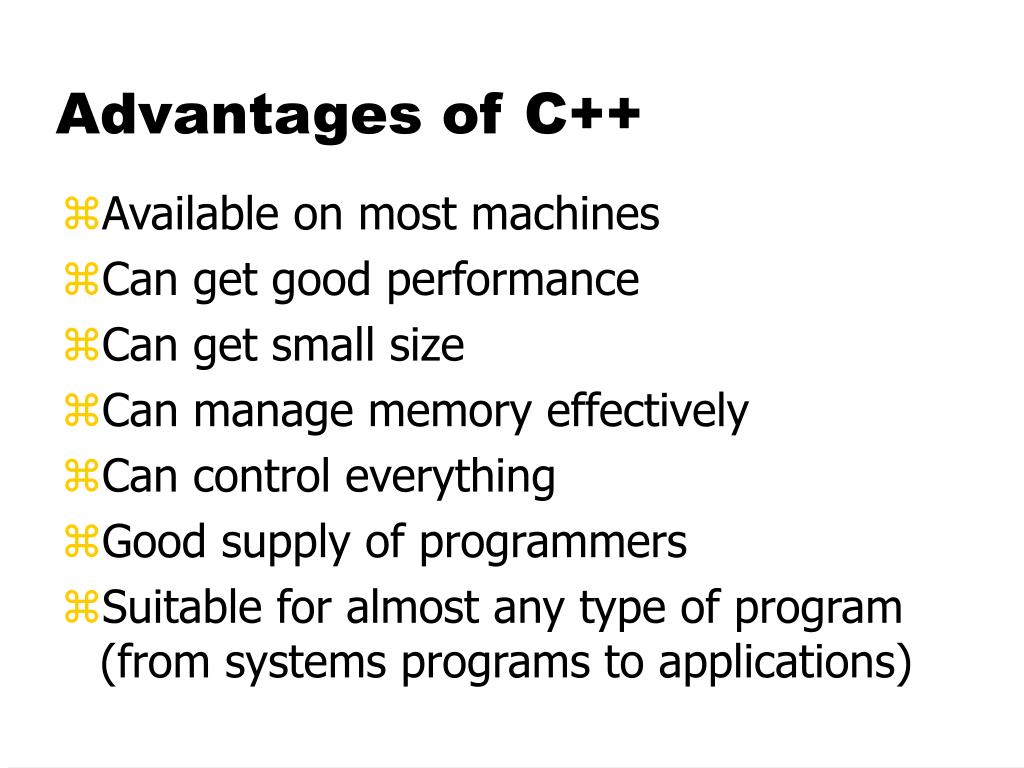 Advantages of C++

⌘Available on most machines
⌘Can get good performance
⌘Can get small size
⌘Can manage memory effectively
⌘Can control everything
⌘Good supply of programmers
⌘Suitable for almost any type of program (from systems programs to applications)